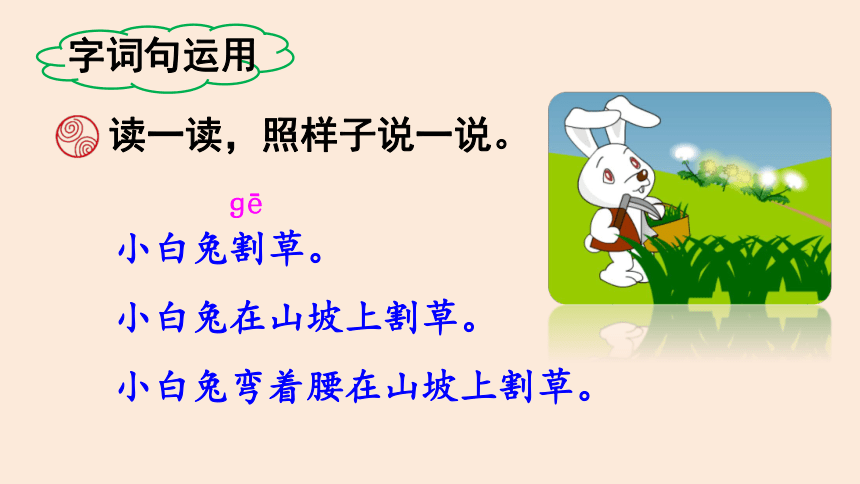 字词句运用

读一读，照样子说一说。

gē
小白兔割草。

小白兔在山坡上割草。

小白兔弯着腰在山坡上割草。